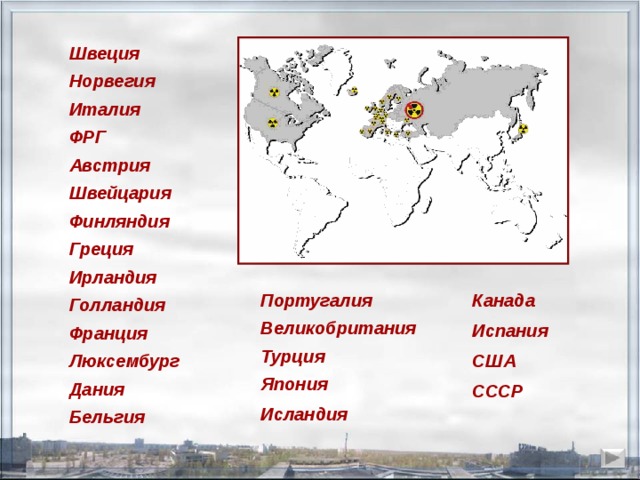 Швеция
Норвегия
Италия
ФРГ
Австрия
Швейцария
Финляндия
Греция
Ирландия
Голландия
Франция
Люксембург
Дания
Бельгия

Португалия
Великобритания
Турция
Япония
Исландия

Канада
Испания
США
СССР